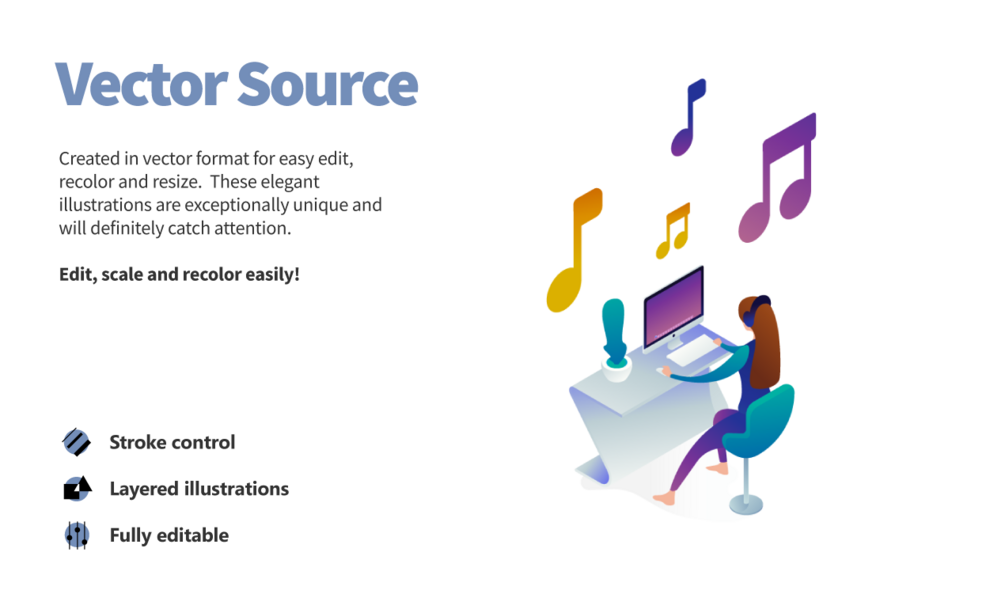 Vector Source

Created in vector format for easy edit, recolor and resize. These elegant illustrations are exceptionally unique and will definitely catch attention.

Edit, scale and recolor easily!

Stroke control

Layered illustrations

Fully editable